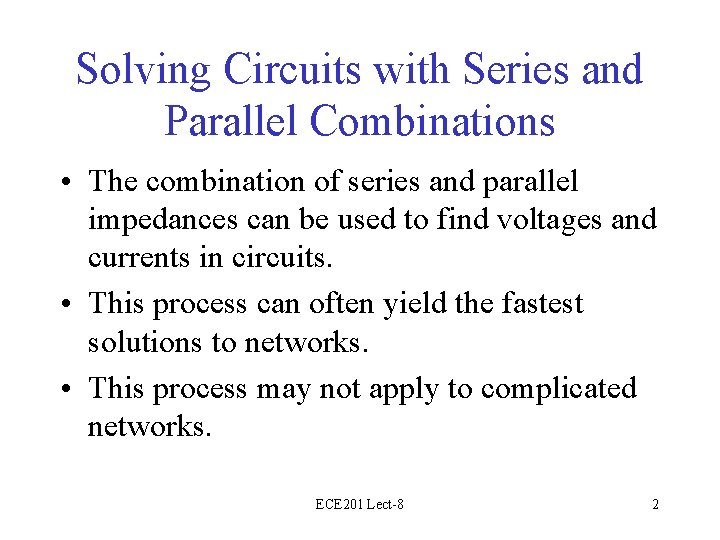 Solving Circuits with Series and Parallel Combinations

• The combination of series and parallel impedances can be used to find voltages and currents in circuits.

• This process can often yield the fastest solutions to networks.

• This process may not apply to complicated networks.

ECE201 Lect-8

2